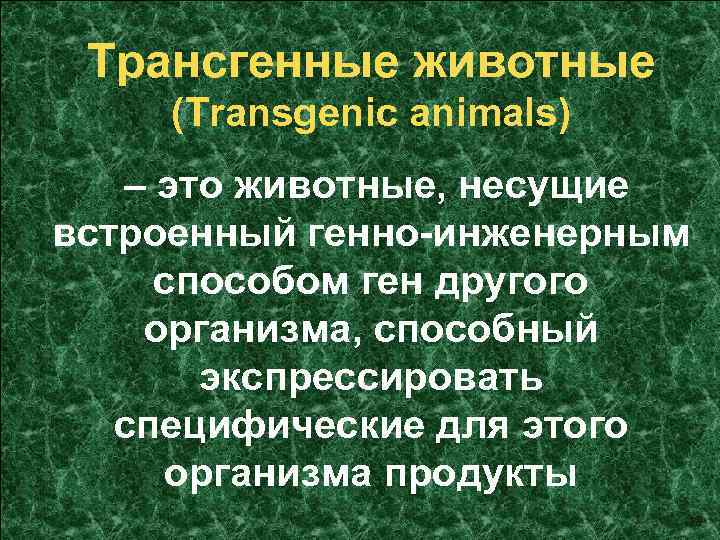 Трансгенные животные
(Transgenic animals)

– это животные, несущие встроенный генно-инженерным способом ген другого организма, способный экспрессировать специфические для этого организма продукты